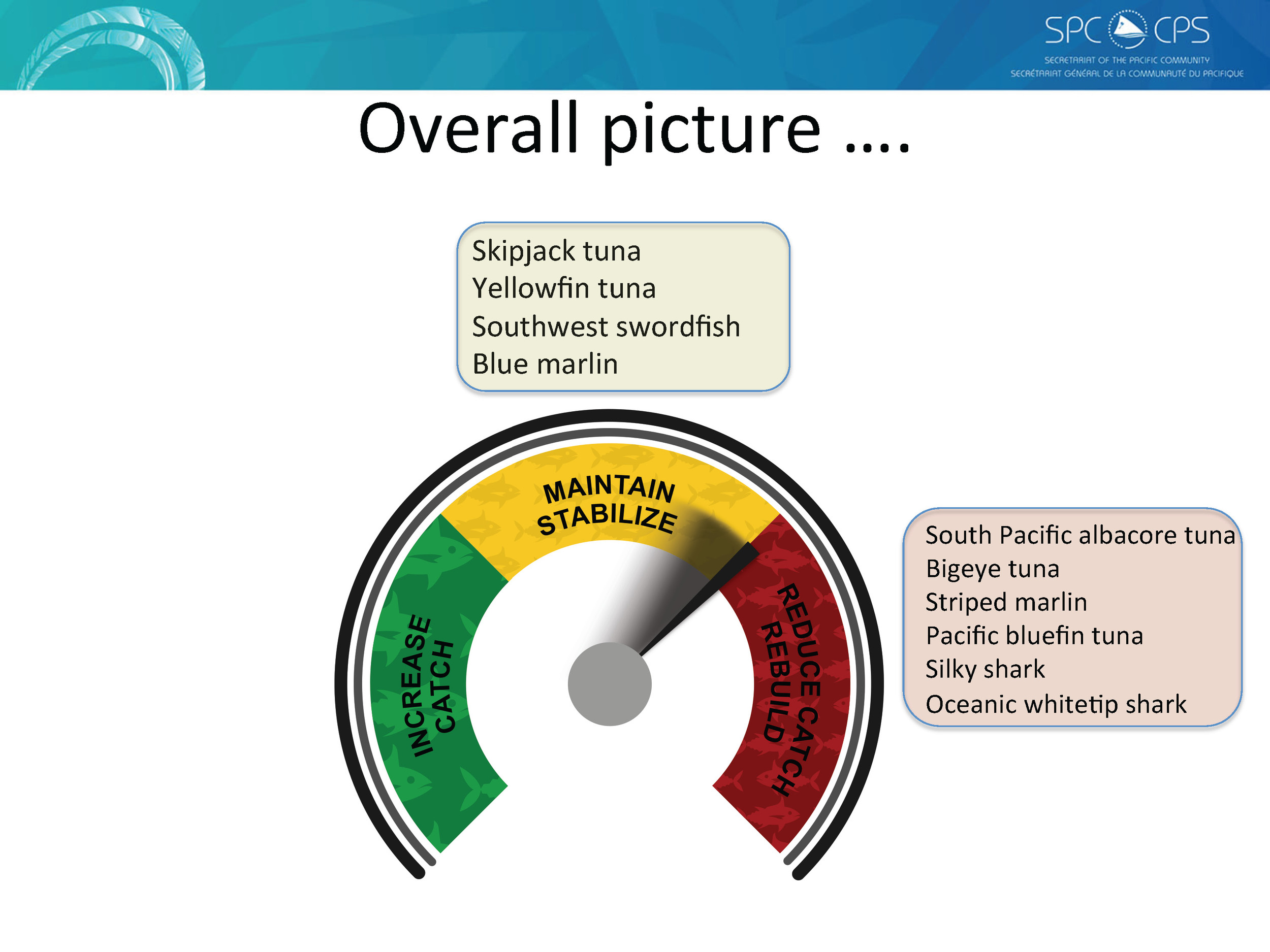 SPC CPS
SECRETARIAT OF THE PACIFIC COMMUNITY
SECRÉTARIAT GÉNÉRAL DE LA COMMUNAUTÉ DU PACIFIQUE

Overall picture ....

Skipjack tuna
Yellowfin tuna
Southwest swordfish
Blue marlin

INCREASE CATCH

MAINTAIN STABILIZE

REDUCE CATCH REBUILD

South Pacific albacore tuna
Bigeye tuna
Striped marlin
Pacific bluefin tuna
Silky shark
Oceanic whitetip shark